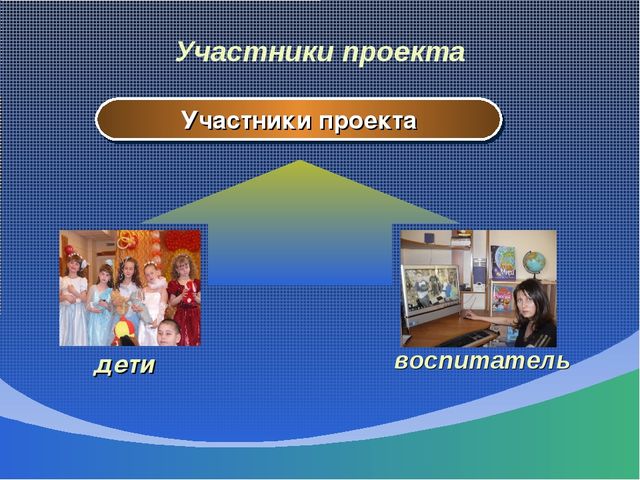 Участники проекта

Участники проекта

дети

воспитатель